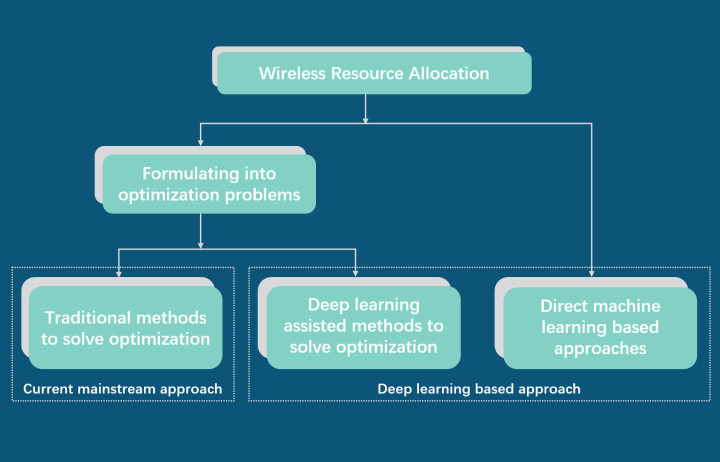 Wireless Resource Allocation

Formulating into optimization problems

Traditional methods to solve optimization

Current mainstream approach

Deep learning assisted methods to solve optimization

Direct machine learning based approaches

Deep learning based approach